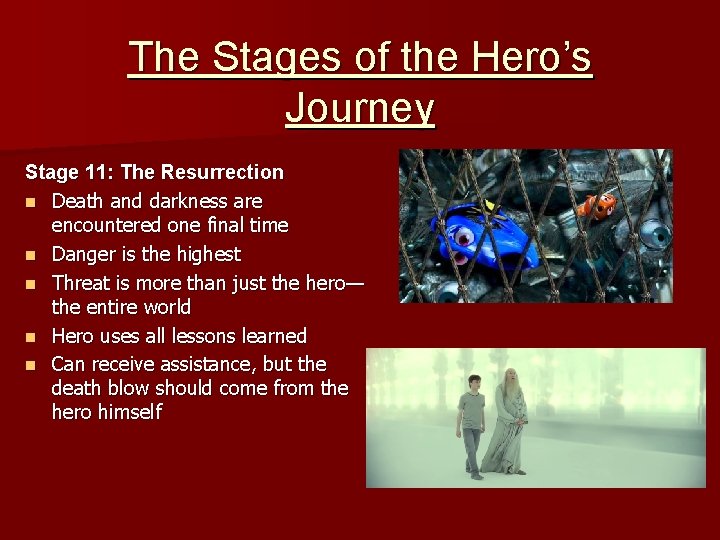 The Stages of the Hero's Journey

Stage 11: The Resurrection

- Death and darkness are encountered one final time
- Danger is the highest
- Threat is more than just the hero—the entire world
- Hero uses all lessons learned
- Can receive assistance, but the death blow should come from the hero himself